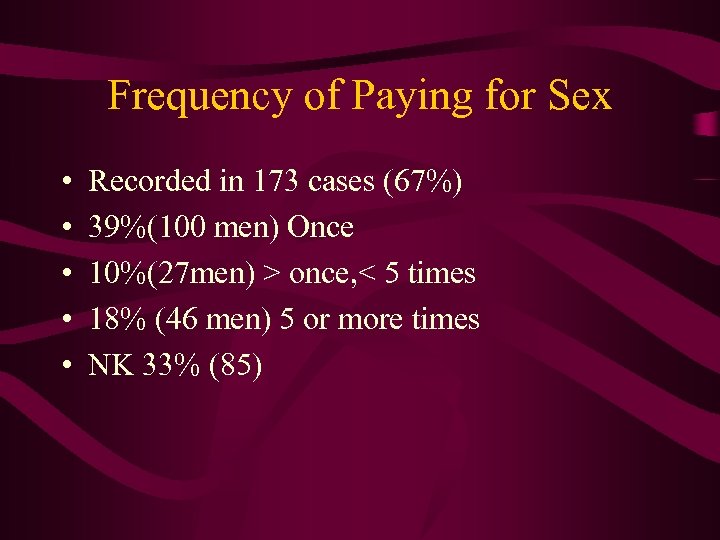 Frequency of Paying for Sex

• Recorded in 173 cases (67%)
• 39%(100 men) Once
• 10%(27men) > once,< 5 times
• 18% (46 men) 5 or more times
• NK 33% (85)